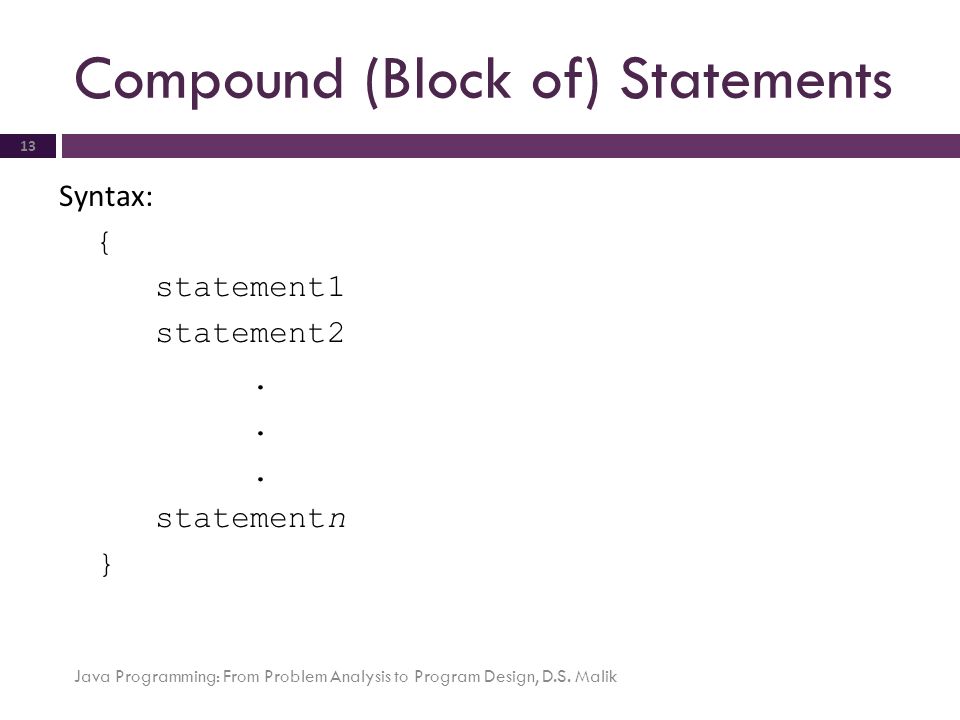 Compound (Block of) Statements

13

Syntax:

{
statement1
statement2
.
.
.
statementn
}

Java Programming: From Problem Analysis to Program Design, D.S. Malik